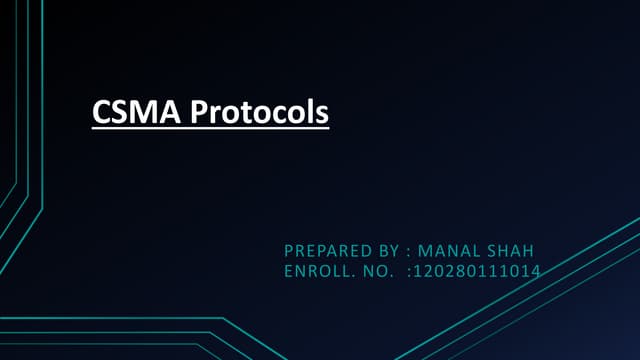 CSMA Protocols

PREPARED BY : MANAL SHAH
ENROLL. NO. :120280111014